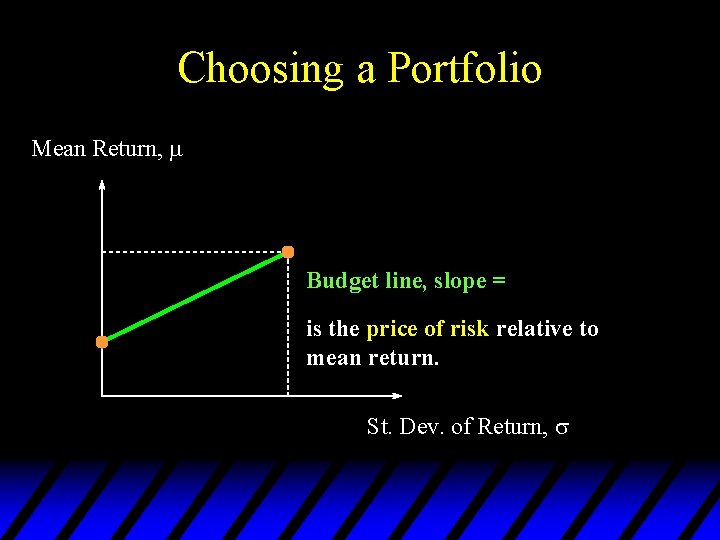 Choosing a Portfolio

Mean Return, $\mu$

Budget line, slope =

is the price of risk relative to mean return.

St. Dev. of Return, $\sigma$